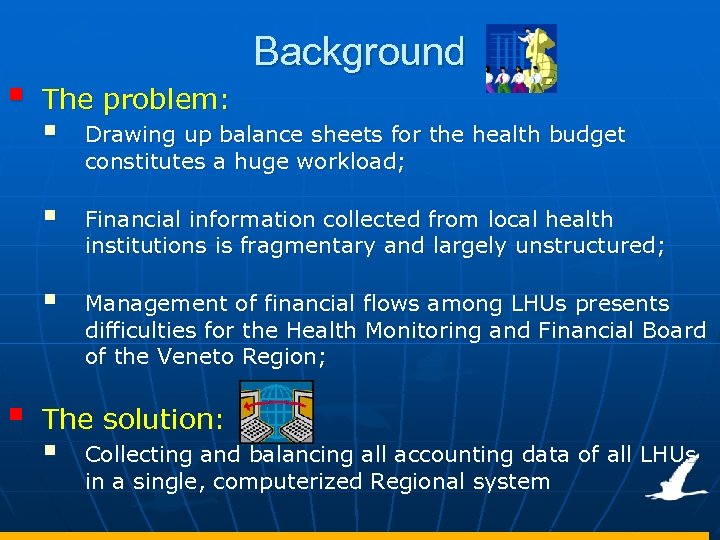 Background

The problem:

Drawing up balance sheets for the health budget constitutes a huge workload;

Financial information collected from local health institutions is fragmentary and largely unstructured;

Management of financial flows among LHUs presents difficulties for the Health Monitoring and Financial Board of the Veneto Region;

The solution:

Collecting and balancing all accounting data of all LHUs in a single, computerized Regional system